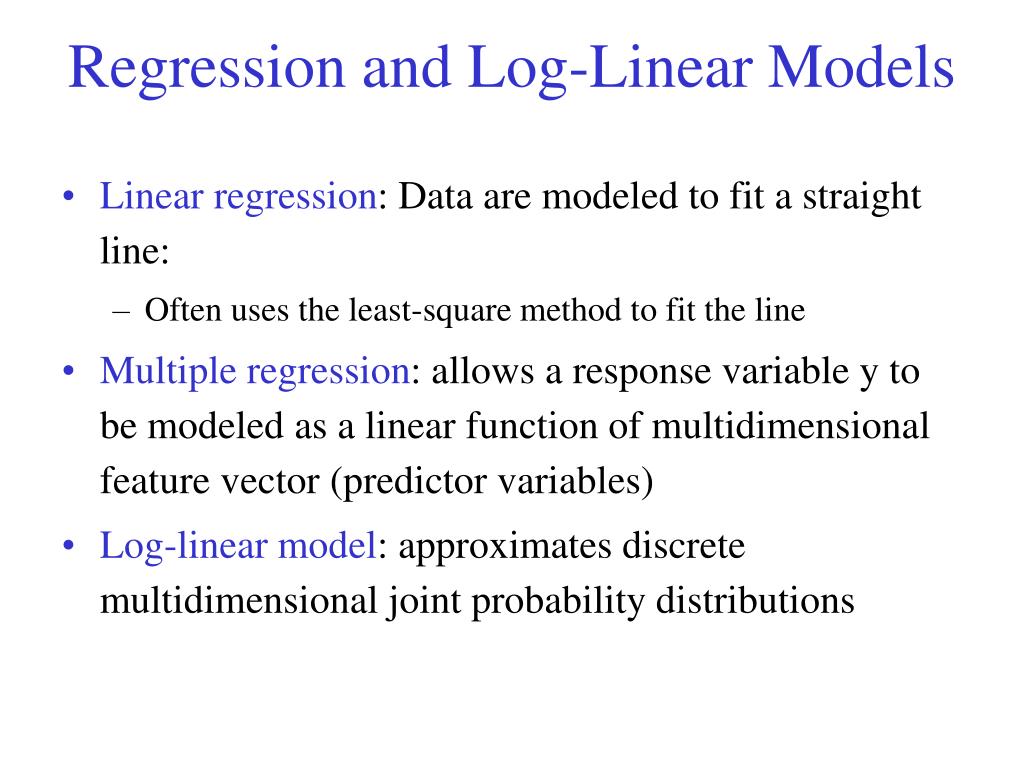 Regression and Log-Linear Models

• Linear regression: Data are modeled to fit a straight line:

– Often uses the least-square method to fit the line

• Multiple regression: allows a response variable y to be modeled as a linear function of multidimensional feature vector (predictor variables)

• Log-linear model: approximates discrete multidimensional joint probability distributions